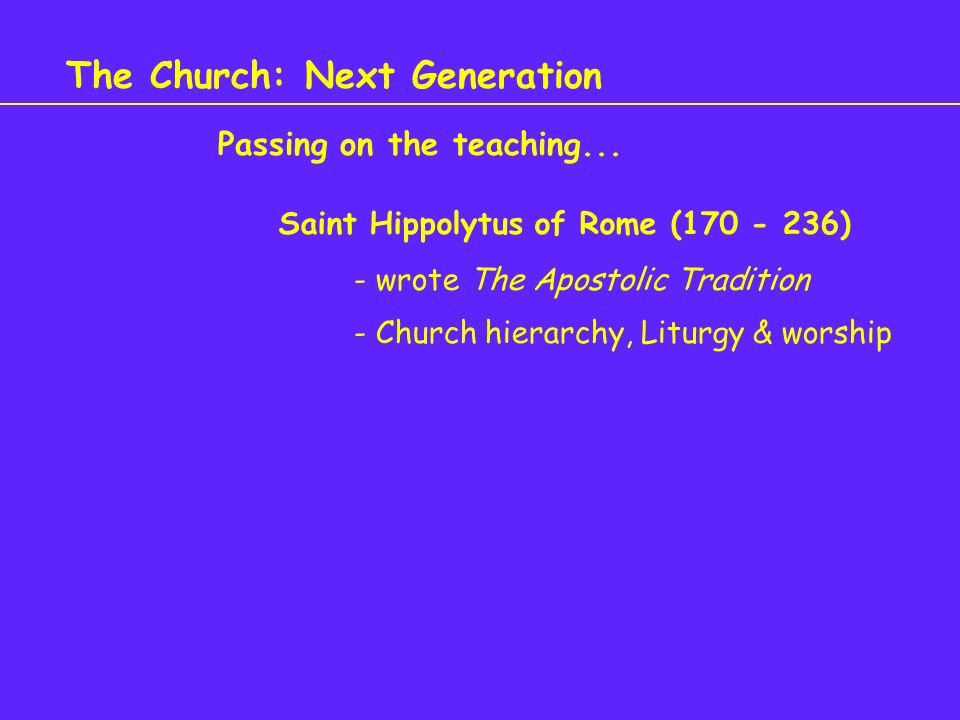 The Church: Next Generation

Passing on the teaching...

Saint Hippolytus of Rome (170 - 236)

- wrote The Apostolic Tradition

- Church hierarchy, Liturgy & worship